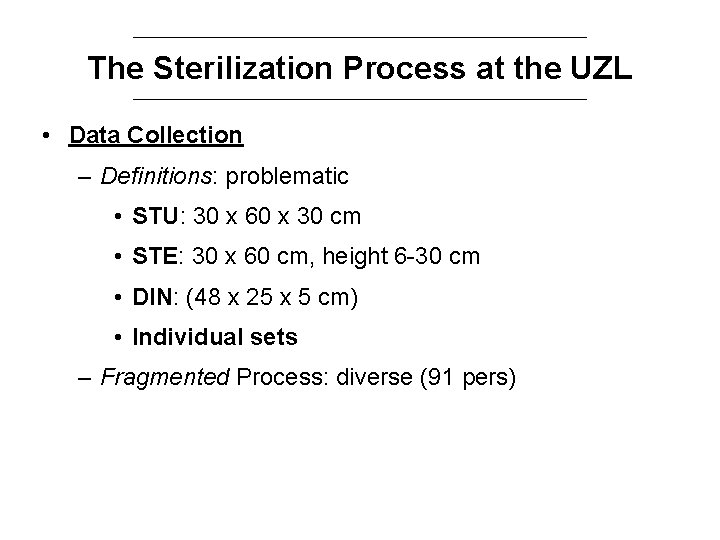 The Sterilization Process at the UZL

• Data Collection

– Definitions: problematic

• STU: 30 x 60 x 30 cm

• STE: 30 x 60 cm, height 6-30 cm

• DIN: (48 x 25 x 5 cm)

• Individual sets

– Fragmented Process: diverse (91 pers)